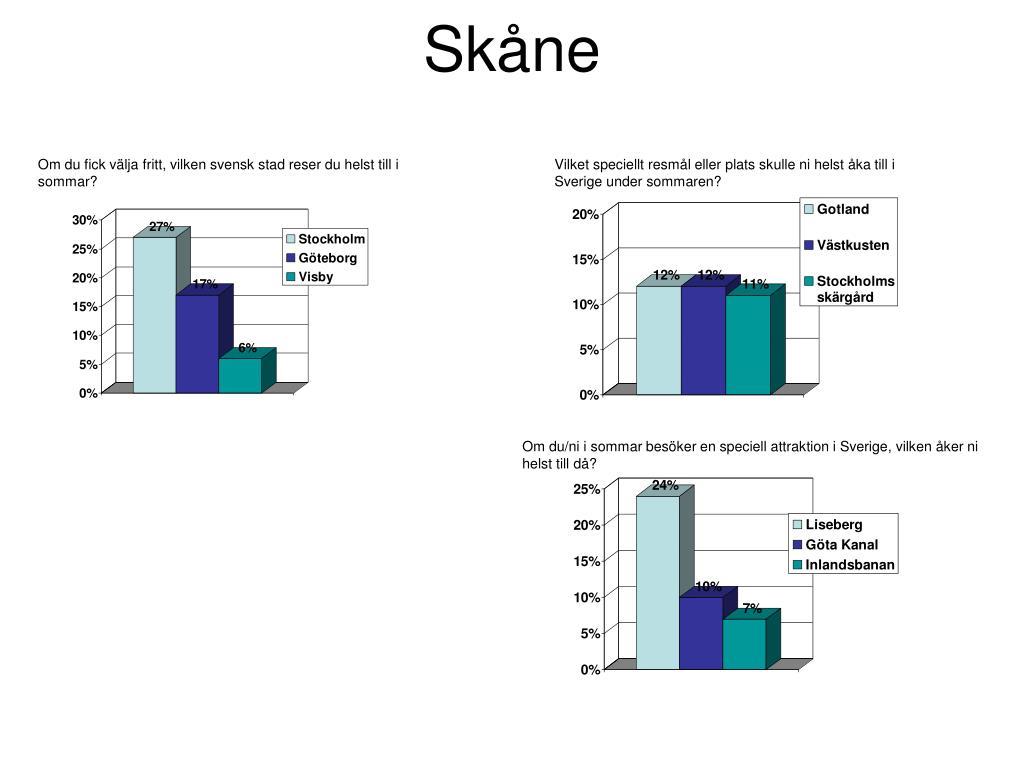 Skåne

Om du fick välja fritt, vilken svensk stad reser du helst till i sommar?

30%
25%
20%
15%
10%
5%
0%

27%
17%
6%

Stockholm
Göteborg
Visby

Vilket speciellt resmål eller plats skulle ni helst åka till i Sverige under sommaren?

20%
15%
10%
5%
0%

12%
12%
11%

Gotland
Västkusten
Stockholms skärgård

Om du/ni i sommar besöker en speciell attraktion i Sverige, vilken åker ni helst till då?

25%
20%
15%
10%
5%
0%

24%
10%
7%

Liseberg
Göta Kanal
Inlandsbanan